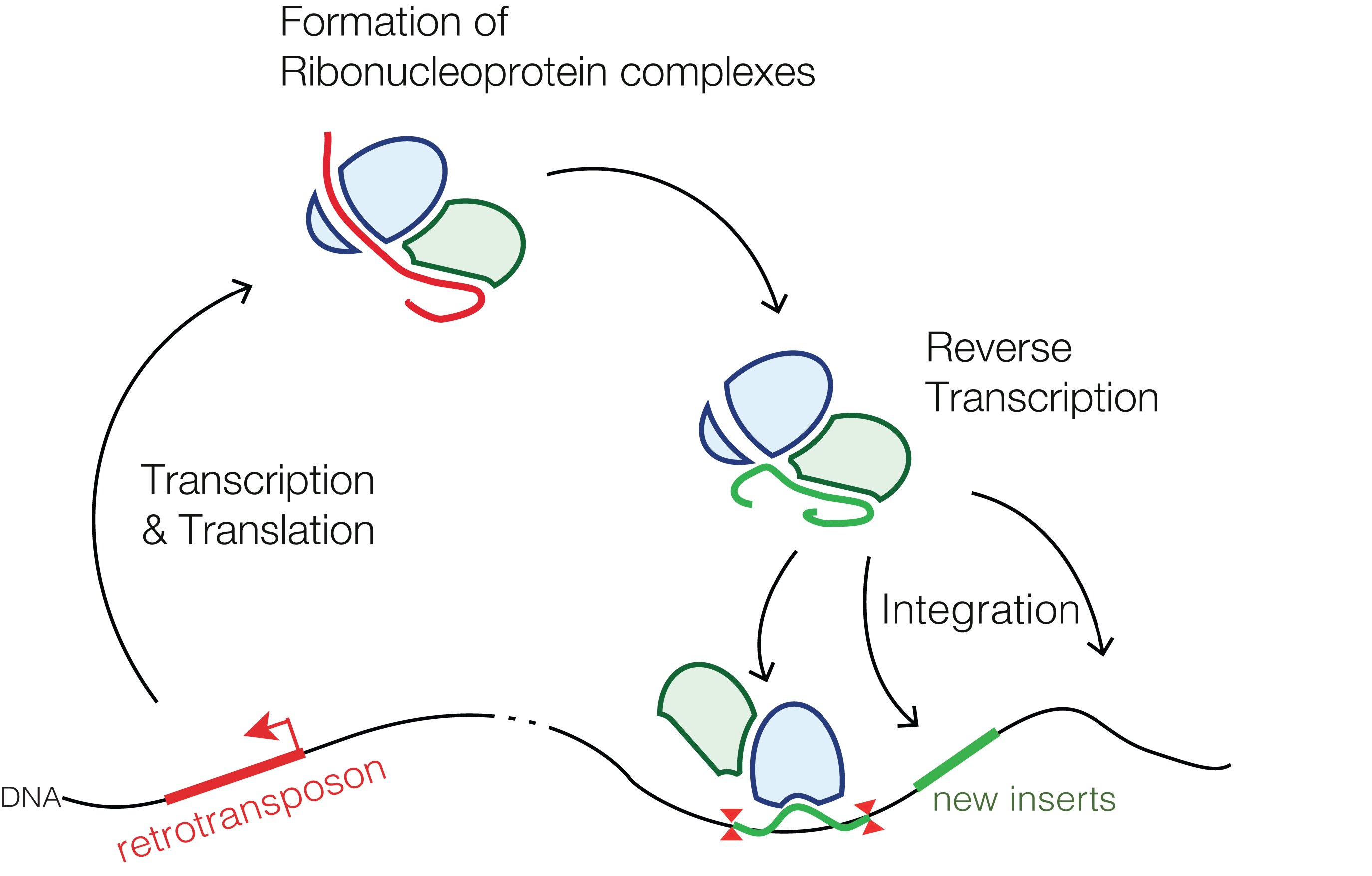 Formation of Ribonucleoprotein complexes

Reverse Transcription

Transcription & Translation

Integration

DNA

retrotransposon

new inserts